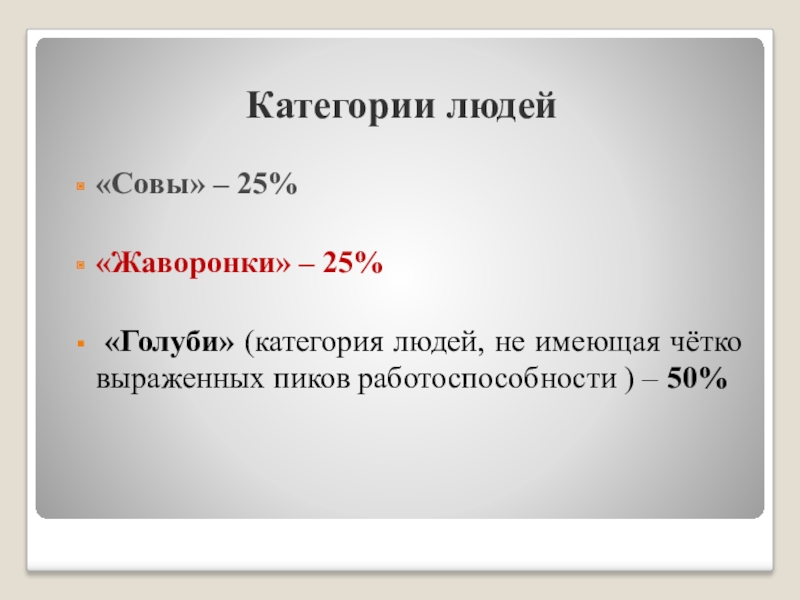 Категории людей

«Совы» – 25%

«Жаворонки» – 25%

«Голуби» (категория людей, не имеющая чётко выраженных пиков работоспособности ) – 50%